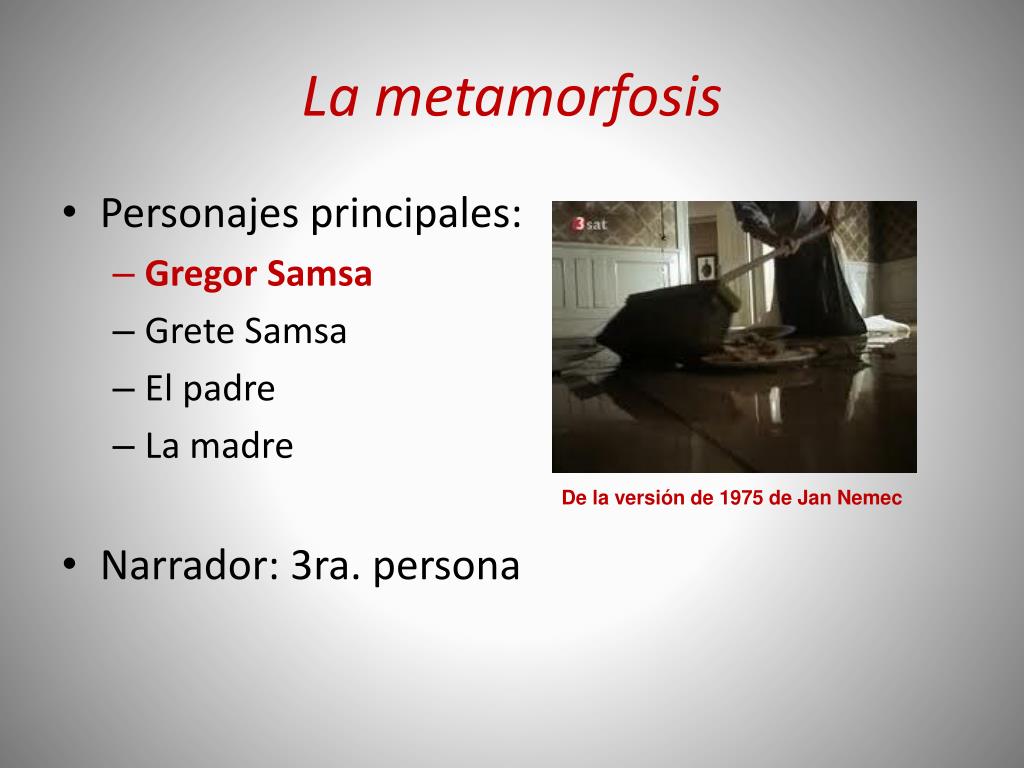 La metamorfosis

• Personajes principales:
– Gregor Samsa
– Grete Samsa
– El padre
– La madre

3sat

De la versión de 1975 de Jan Nemec

• Narrador: 3ra. persona